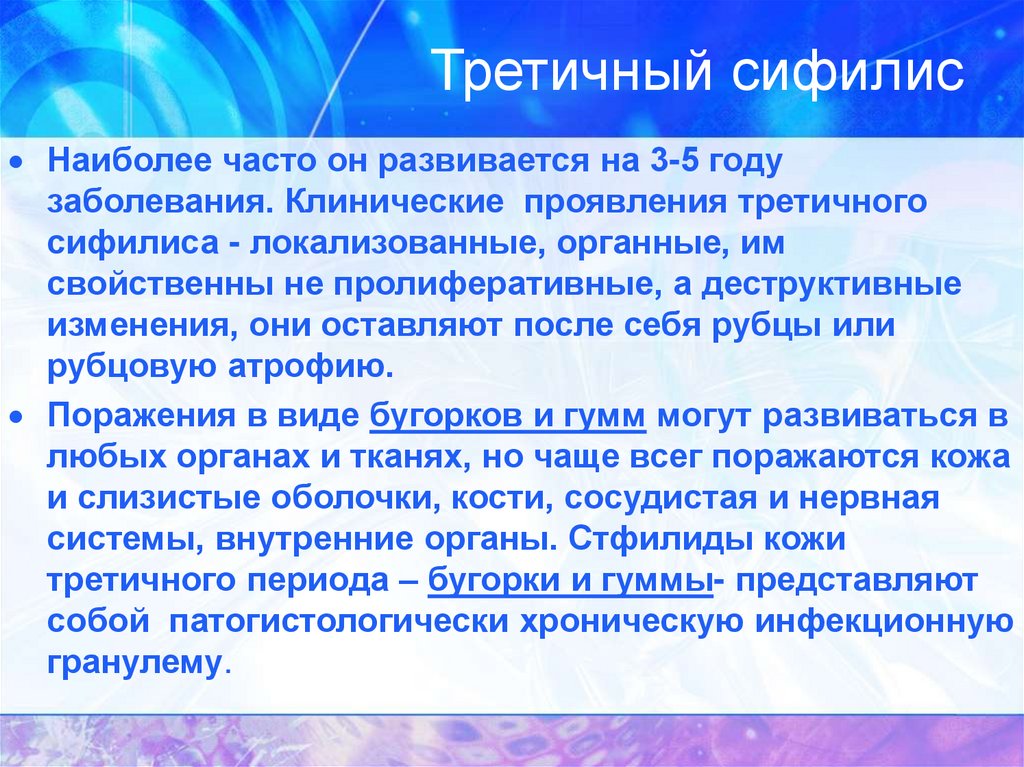 Третичный сифилис

• Наиболее часто он развивается на 3-5 году заболевания. Клинические проявления третичного сифилиса - локализованные, органные, им свойственны не пролиферативные, а деструктивные изменения, они оставляют после себя рубцы или рубцовую атрофию.

• Поражения в виде бугорков и гумм могут развиваться в любых органах и тканях, но чаще всег поражаются кожа и слизистые оболочки, кости, сосудистая и нервная системы, внутренние органы. Стфилиды кожи третичного периода – бугорки и гуммы- представляют собой патогистологически хроническую инфекционную гранулему.